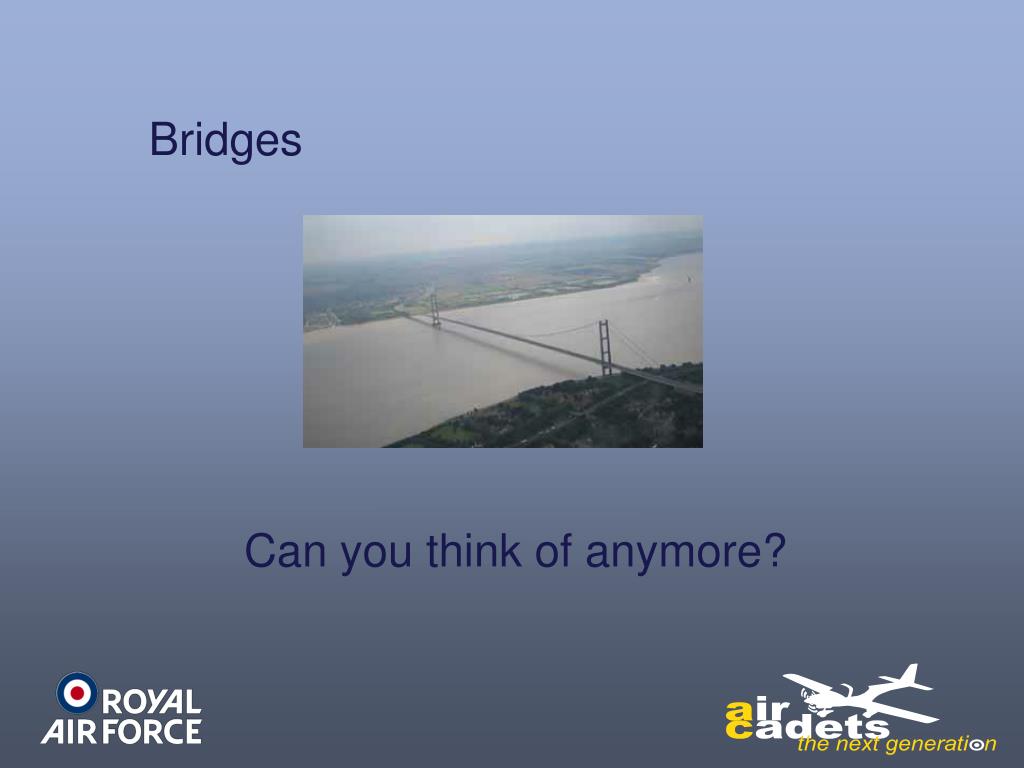 Bridges

Can you think of anymore?

ROYAL AIR FORCE

air cadets the next generation